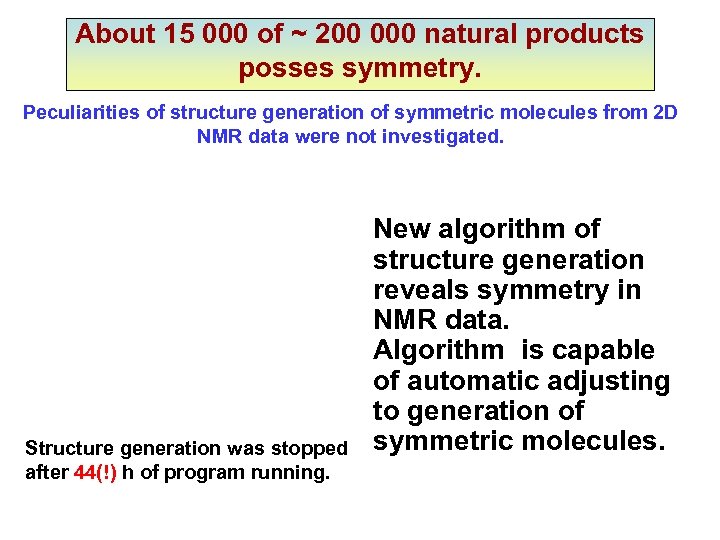 About 15 000 of ~ 200 000 natural products posses symmetry.

Peculiarities of structure generation of symmetric molecules from 2D NMR data were not investigated.

New algorithm of structure generation reveals symmetry in NMR data.
Algorithm is capable of automatic adjusting to generation of symmetric molecules.

Structure generation was stopped after 44(!) h of program running.